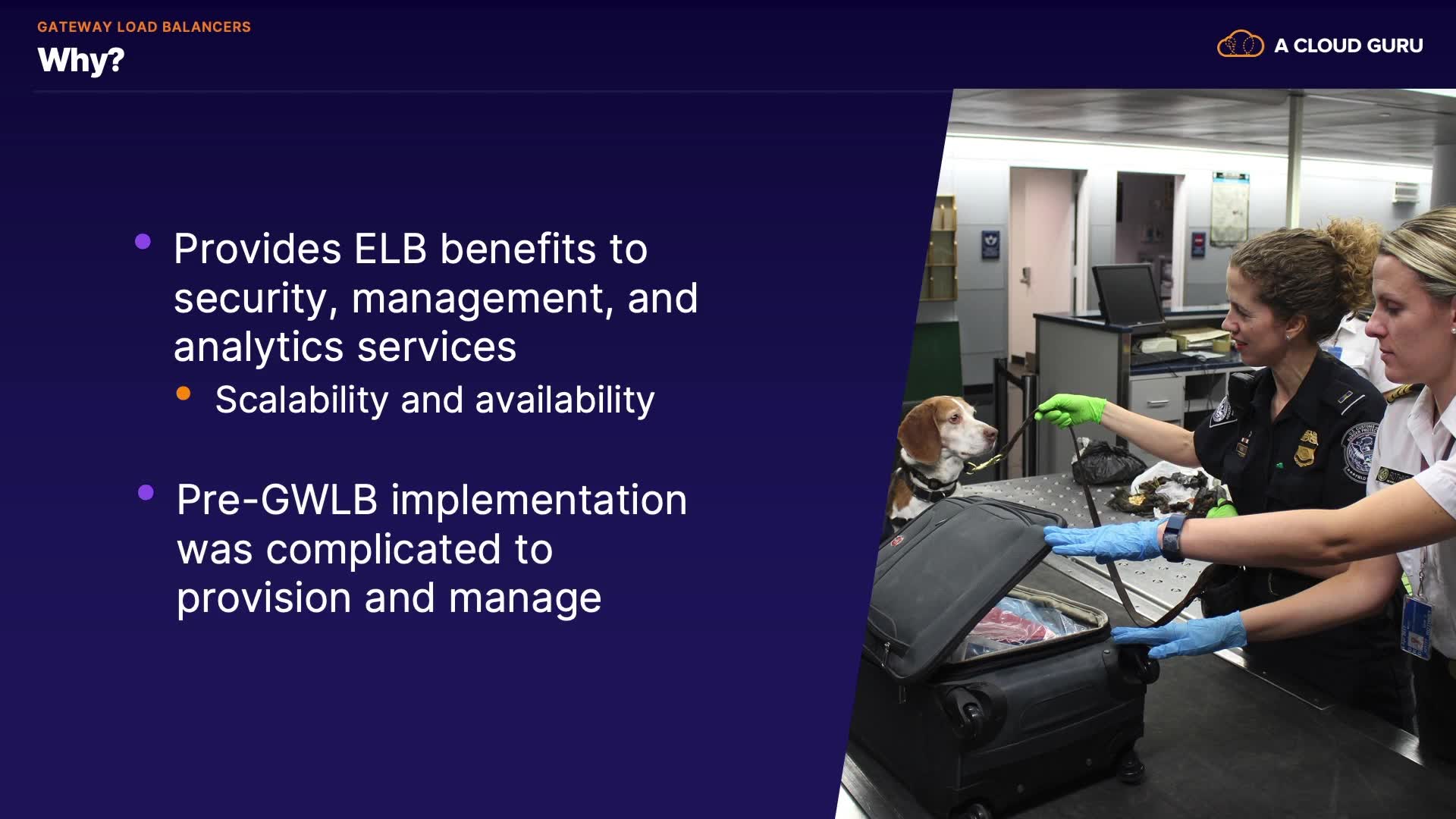 GATEWAY LOAD BALANCERS
Why?

A CLOUD GURU

• Provides ELB benefits to security, management, and analytics services
  • Scalability and availability

• Pre-GWLB implementation was complicated to provision and manage